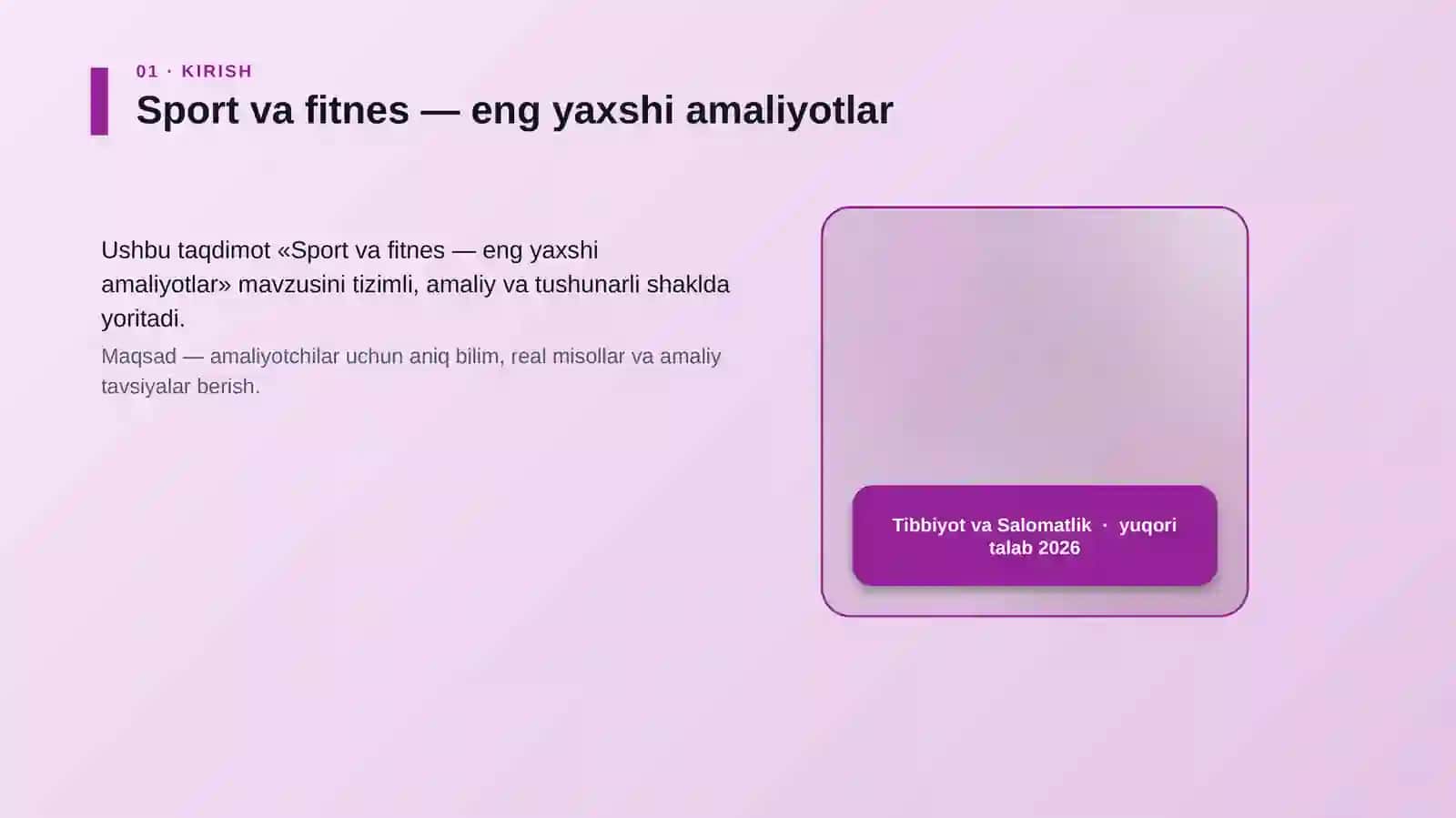 01 · KIRISH

Sport va fitnes — eng yaxshi amaliyotlar

Ushbu taqdimot «Sport va fitnes — eng yaxshi amaliyotlar» mavzusini tizimli, amaliy va tushunarli shaklda yoritadi.

Maqsad — amaliyotchilar uchun aniq bilim, real misollar va amaliy tavsiyalar berish.

Tibbiyot va Salomatlik · yuqori talab 2026